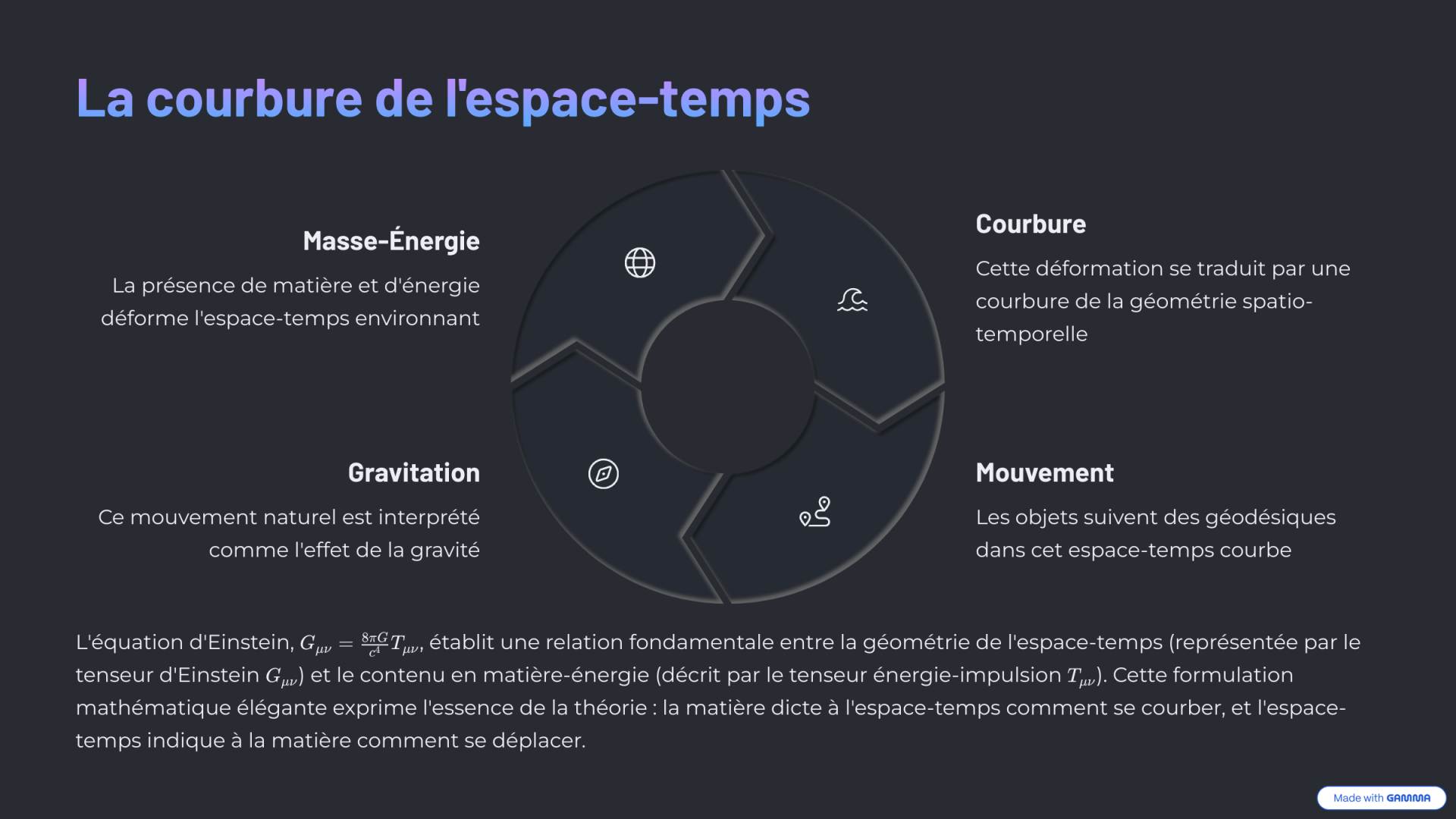 La courbure de l'espace-temps

Masse-Énergie

La présence de matière et d'énergie déforme l'espace-temps environnant

Courbure

Cette déformation se traduit par une courbure de la géométrie spatio-temporelle

Gravitation

Ce mouvement naturel est interprété comme l'effet de la gravité

Mouvement

Les objets suivent des géodésiques dans cet espace-temps courbe

L'équation d'Einstein, $G_{\mu\nu} = \frac{8\pi G}{c^4} T_{\mu\nu}$, établit une relation fondamentale entre la géométrie de l'espace-temps (représentée par le tenseur d'Einstein $G_{\mu\nu}$) et le contenu en matière-énergie (décrit par le tenseur énergie-impulsion $T_{\mu\nu}$). Cette formulation mathématique élégante exprime l'essence de la théorie : la matière dicte à l'espace-temps comment se courber, et l'espace-temps indique à la matière comment se déplacer.

Made with GAMMA